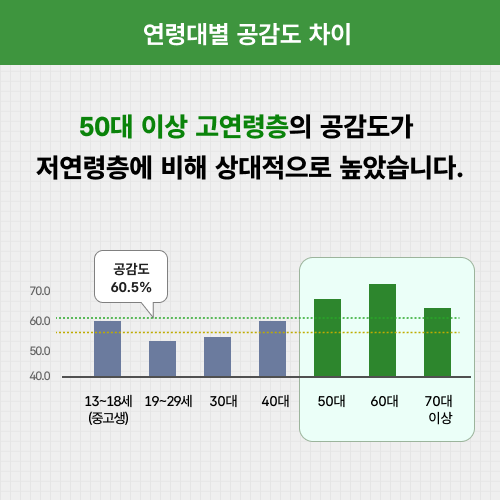 연령대별 공감도 차이

50대 이상 고연령층의 공감도가 저연령층에 비해 상대적으로 높았습니다.

공감도 60.5%

70.0
60.0
50.0
40.0

13~18세 (중고생)
19~29세
30대
40대
50대
60대
70대 이상